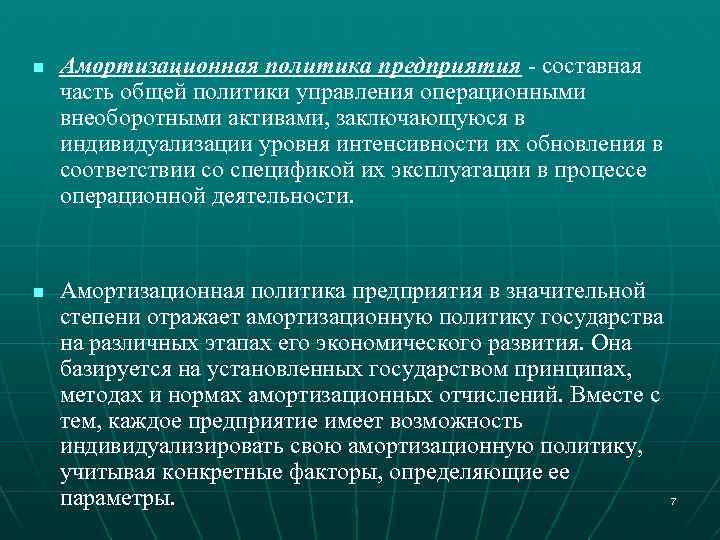 Амортизационная политика предприятия - составная часть общей политики управления операционными внеоборотными активами, заключающуюся в индивидуализации уровня интенсивности их обновления в соответствии со спецификой их эксплуатации в процессе операционной деятельности.

Амортизационная политика предприятия в значительной степени отражает амортизационную политику государства на различных этапах его экономического развития. Она базируется на установленных государством принципах, методах и нормах амортизационных отчислений. Вместе с тем, каждое предприятие имеет возможность индивидуализировать свою амортизационную политику, учитывая конкретные факторы, определяющие ее параметры.

7